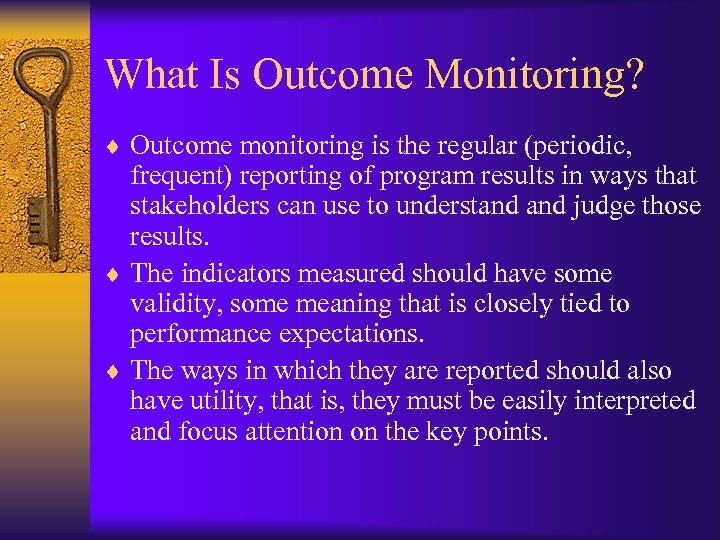 What Is Outcome Monitoring?

♦ Outcome monitoring is the regular (periodic, frequent) reporting of program results in ways that stakeholders can use to understand and judge those results.

♦ The indicators measured should have some validity, some meaning that is closely tied to performance expectations.

♦ The ways in which they are reported should also have utility, that is, they must be easily interpreted and focus attention on the key points.